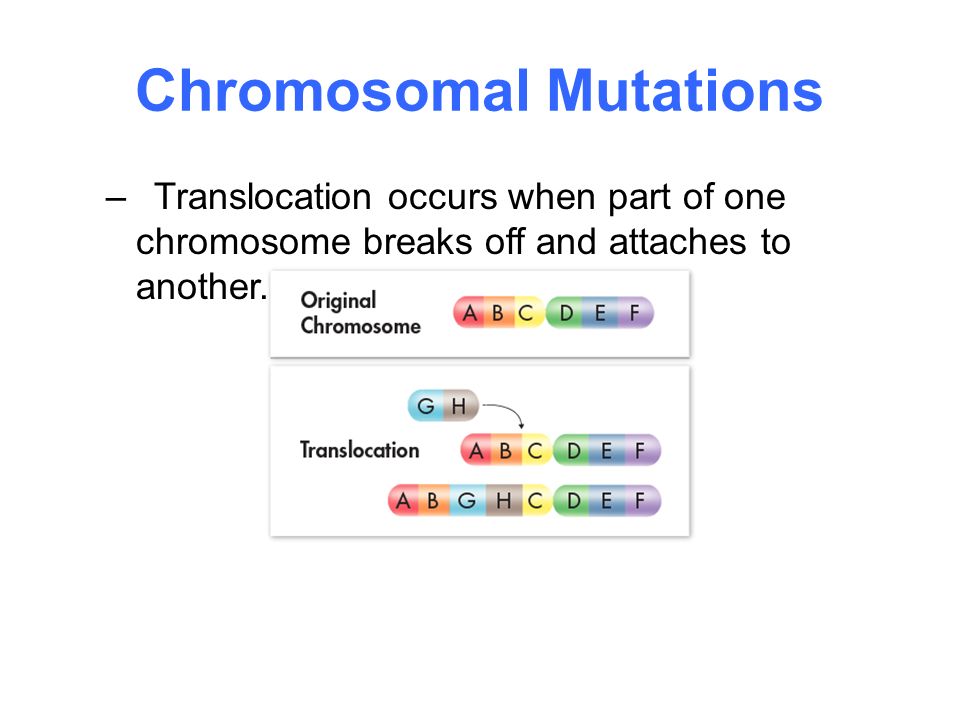 Chromosomal Mutations

– Translocation occurs when part of one chromosome breaks off and attaches to another.

Original Chromosome
A B C D E F

G H
Translocation
A B C D E F
A B G H C D E F